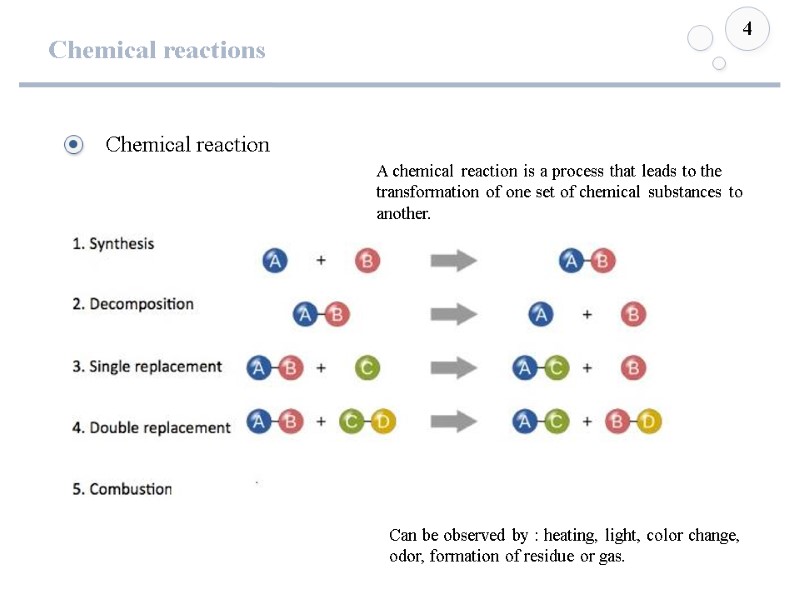 Chemical reactions

4

Chemical reaction

A chemical reaction is a process that leads to the transformation of one set of chemical substances to another.

1. Synthesis A + B → A-B

2. Decomposition A-B → A + B

3. Single replacement A-B + C → A-C + B

4. Double replacement A-B + C-D → A-C + B-D

5. Combustion

Can be observed by : heating, light, color change, odor, formation of residue or gas.